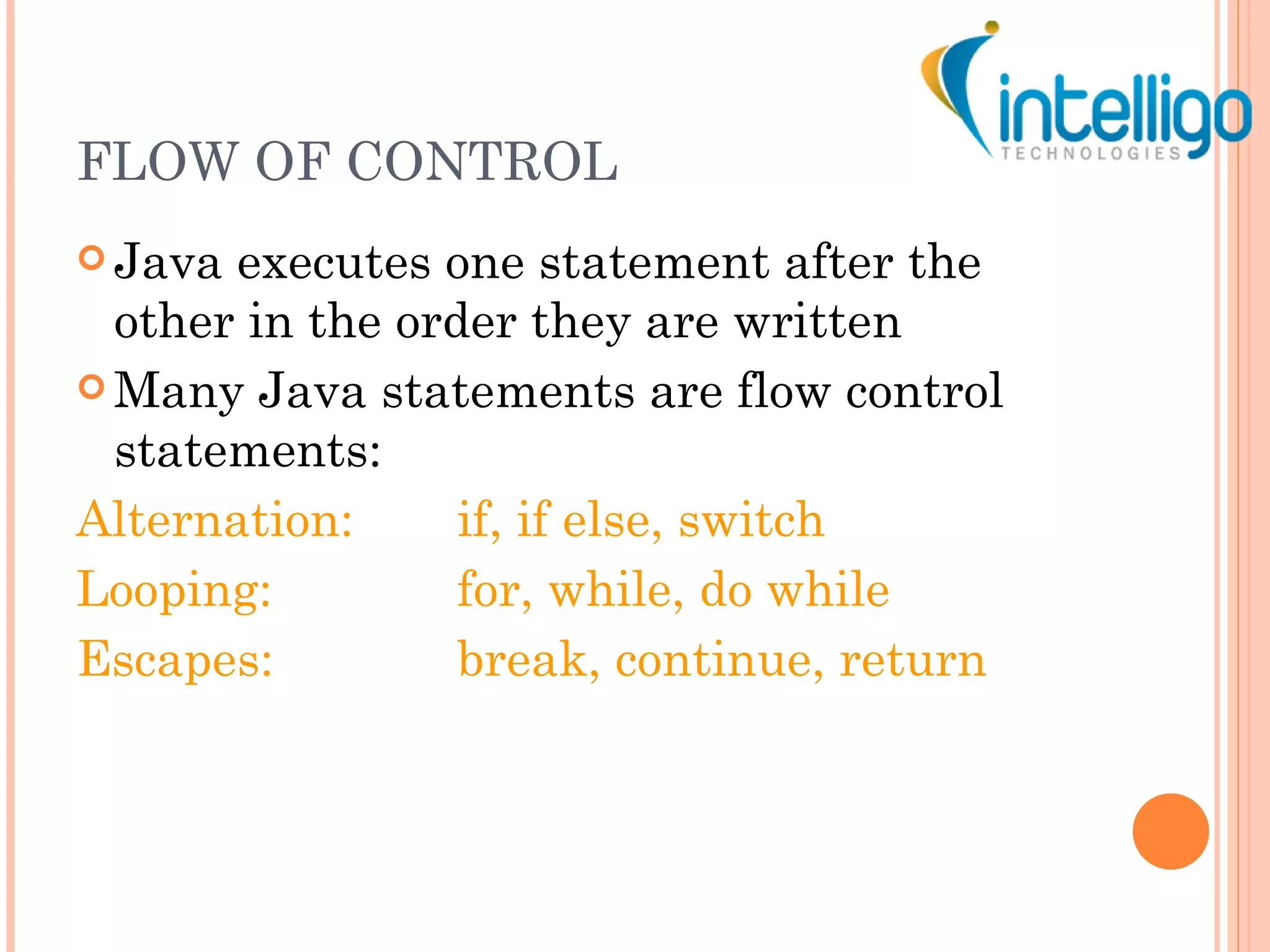 intelligo
TECHNOLOGIES

FLOW OF CONTROL

Java executes one statement after the other in the order they are written

Many Java statements are flow control statements:

Alternation: if, if else, switch
Looping: for, while, do while
Escapes: break, continue, return